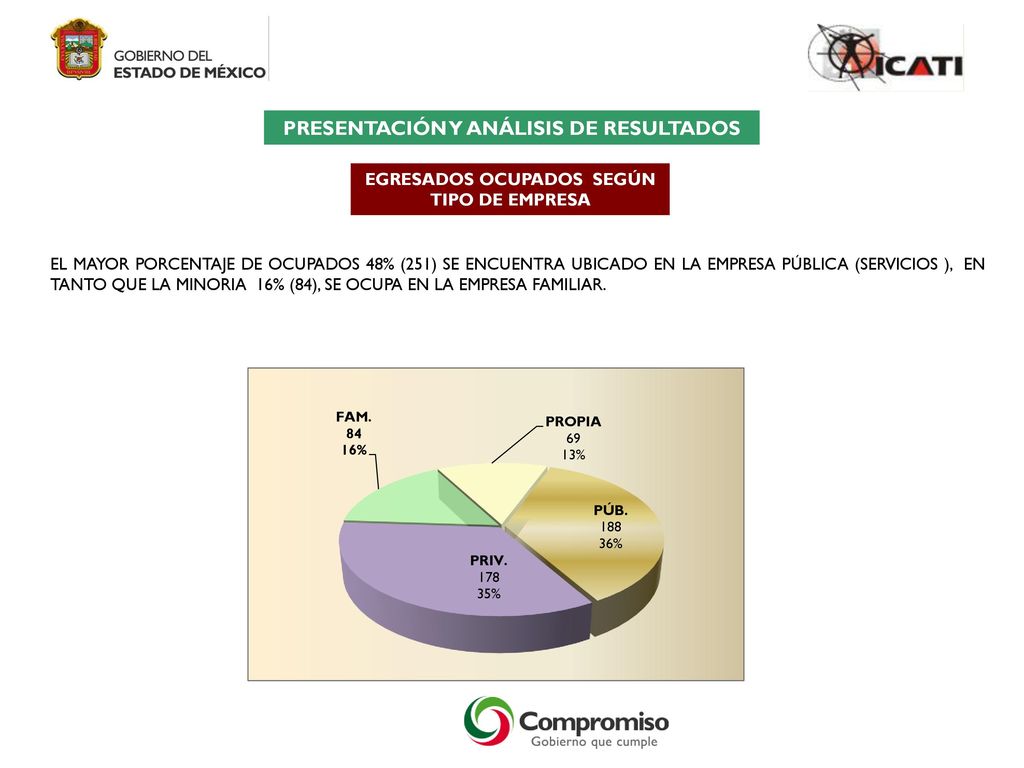 GOBIERNO DEL
ESTADO DE MÉXICO

ICATI

PRESENTACIÓN Y ANÁLISIS DE RESULTADOS

EGRESADOS OCUPADOS SEGÚN TIPO DE EMPRESA

EL MAYOR PORCENTAJE DE OCUPADOS 48% (251) SE ENCUENTRA UBICADO EN LA EMPRESA PÚBLICA (SERVICIOS ), EN TANTO QUE LA MINORIA 16% (84), SE OCUPA EN LA EMPRESA FAMILIAR.

FAM.
84
16%

PROPIA
69
13%

PÚB.
188
36%

PRIV.
178
35%

Compromiso
Gobierno que cumple